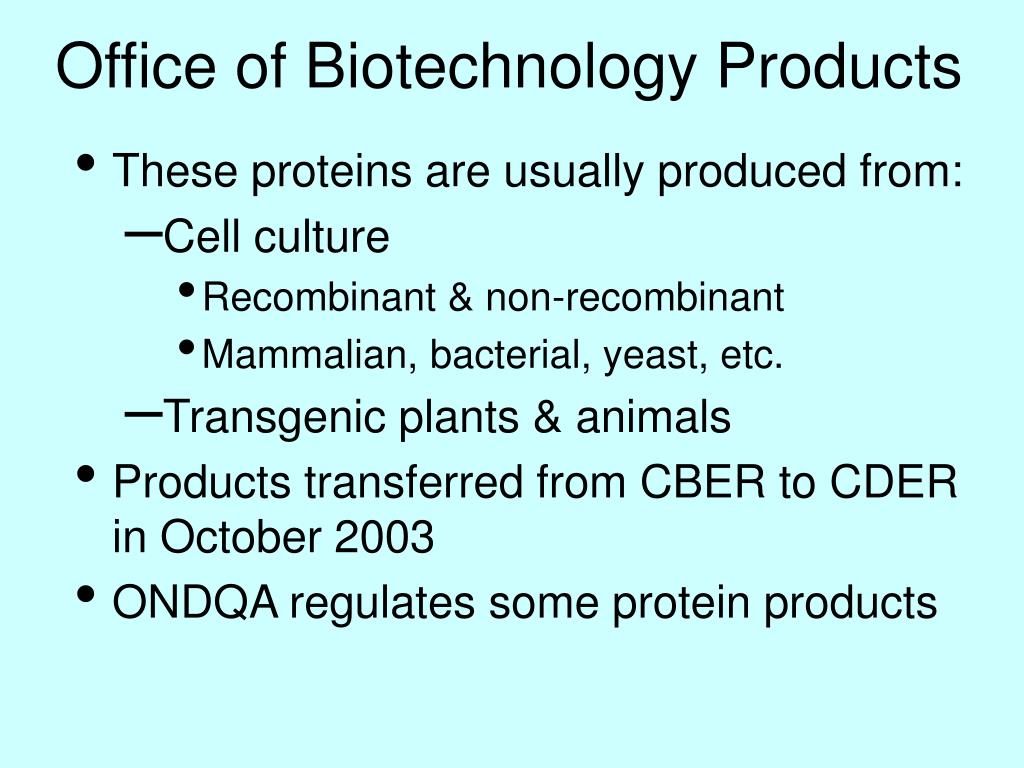 Office of Biotechnology Products

• These proteins are usually produced from:
  – Cell culture
    • Recombinant & non-recombinant
    • Mammalian, bacterial, yeast, etc.
  – Transgenic plants & animals
• Products transferred from CBER to CDER in October 2003
• ONDQA regulates some protein products